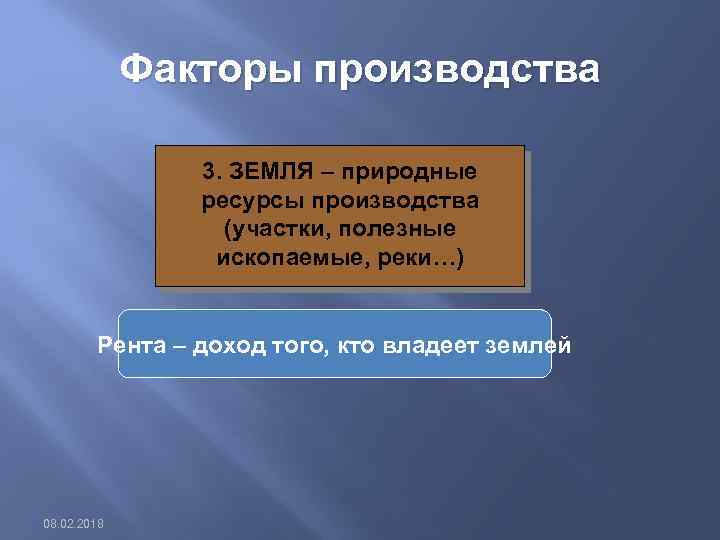 Факторы производства

3. ЗЕМЛЯ – природные ресурсы производства (участки, полезные ископаемые, реки…)

Рента – доход того, кто владеет землей

08.02.2018